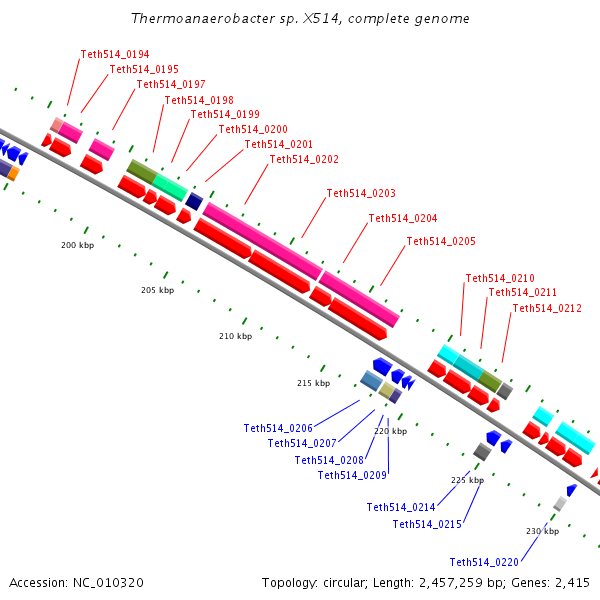 Thermoanaerobacter sp. X514, complete genome

Teth514_0194
Teth514_0195
Teth514_0197
Teth514_0198
Teth514_0199
Teth514_0200
Teth514_0201
Teth514_0202
Teth514_0203
Teth514_0204
Teth514_0205
Teth514_0210
Teth514_0211
Teth514_0212

200 kbp
205 kbp
210 kbp
215 kbp
220 kbp
225 kbp
230 kbp

Teth514_0206
Teth514_0207
Teth514_0208
Teth514_0209
Teth514_0214
Teth514_0215
Teth514_0220

Accession: NC_010320

Topology: circular; Length: 2,457,259 bp; Genes: 2,415